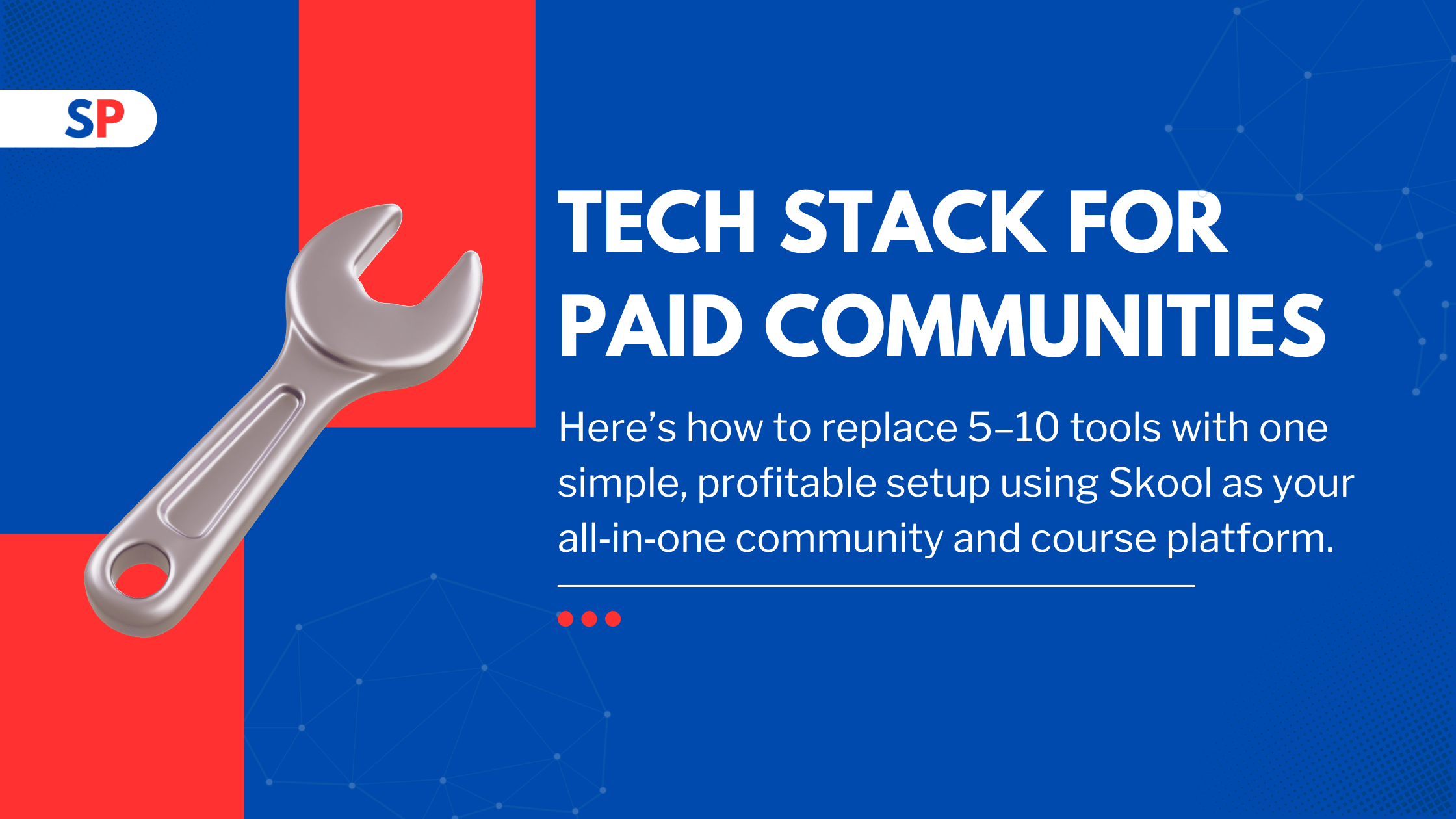 SP

TECH STACK FOR PAID COMMUNITIES

Here’s how to replace 5–10 tools with one simple, profitable setup using Skool as your all-in-one community and course platform.